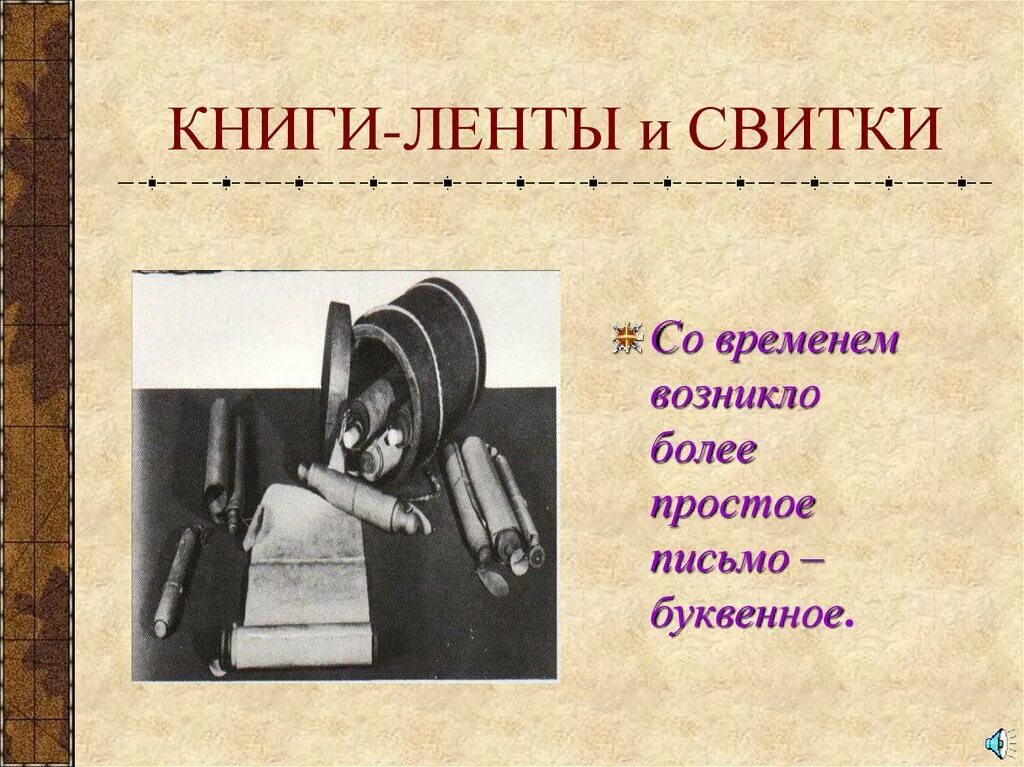 КНИГИ-ЛЕНТЫ и СВИТКИ

Со временем возникло более простое письмо – буквенное.